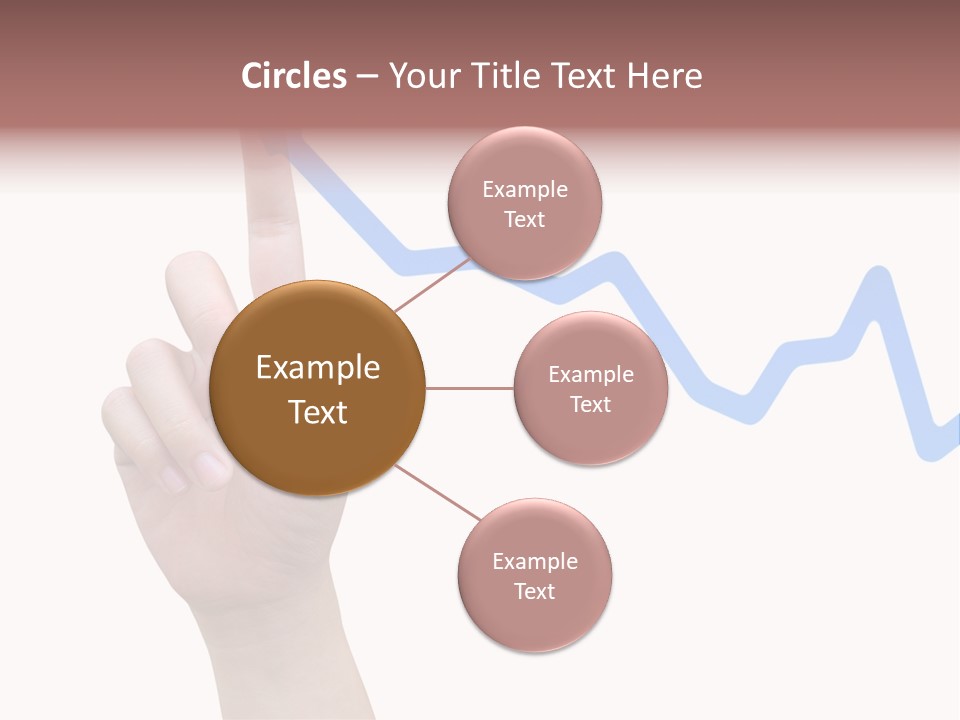 Circles – Your Title Text Here

Example Text

Example Text

Example Text

Example Text